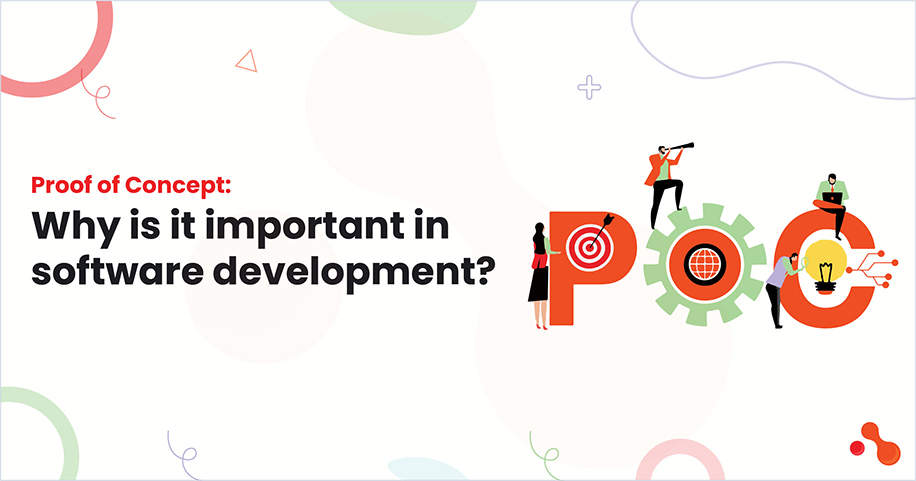 Proof of Concept:
Why is it important in software development?

POC